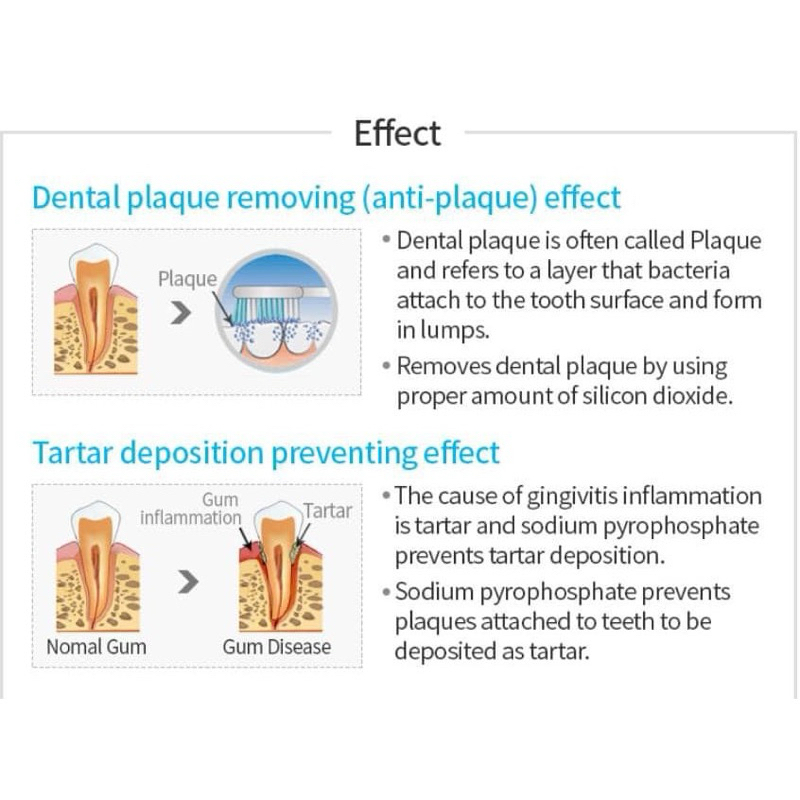 Effect

Dental plaque removing (anti-plaque) effect

Plaque

• Dental plaque is often called Plaque and refers to a layer that bacteria attach to the tooth surface and form in lumps.

• Removes dental plaque by using proper amount of silicon dioxide.

Tartar deposition preventing effect

Gum inflammation

Tartar

Nomal Gum

Gum Disease

• The cause of gingivitis inflammation is tartar and sodium pyrophosphate prevents tartar deposition.

• Sodium pyrophosphate prevents plaques attached to teeth to be deposited as tartar.